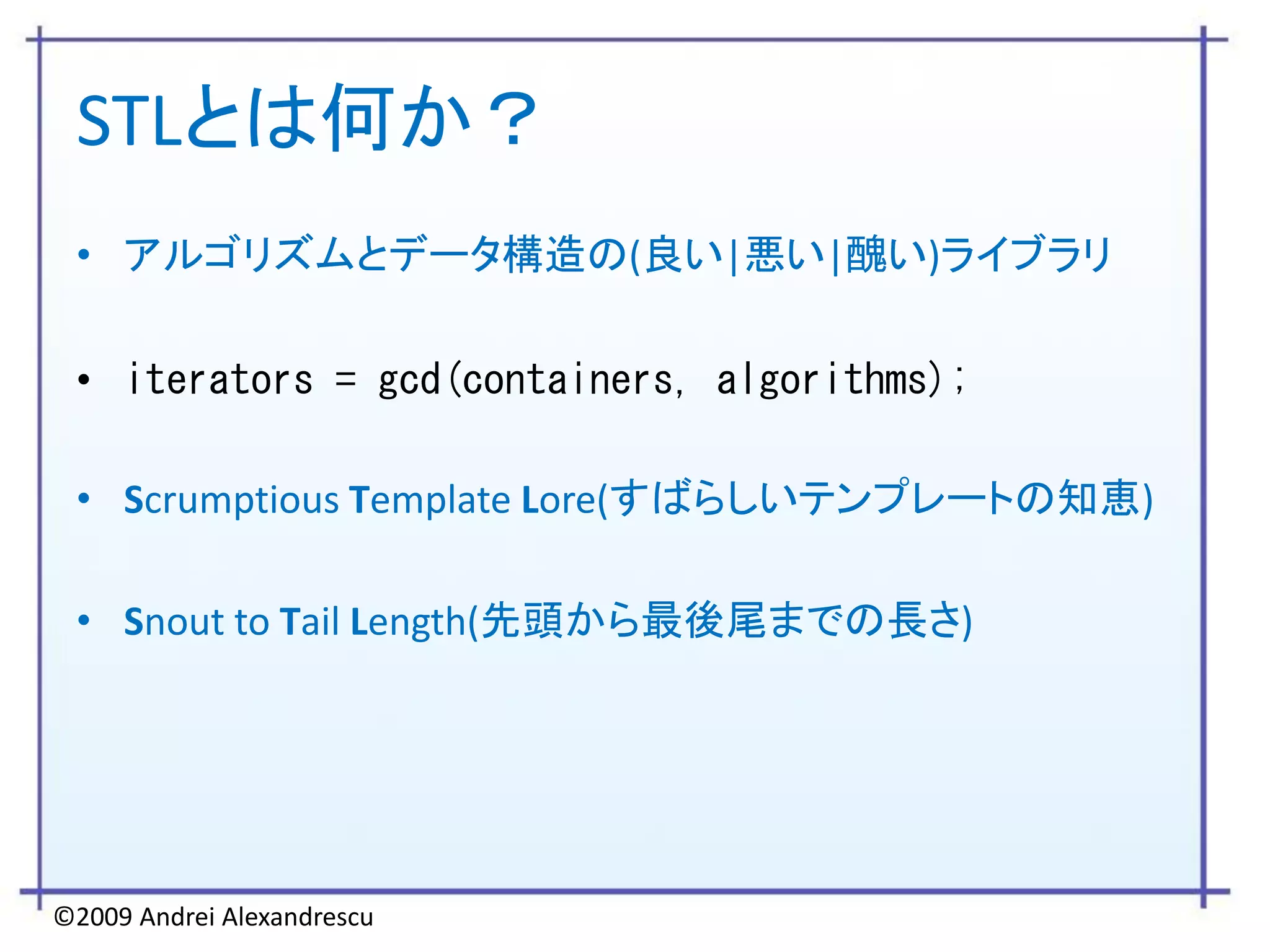 STLとは何か？

• アルゴリズムとデータ構造の(良い|悪い|醜い)ライブラリ

• iterators = gcd(containers, algorithms);

• Scrumptious Template Lore(すばらしいテンプレートの知恵)

• Snout to Tail Length(先頭から最後尾までの長さ)

©2009 Andrei Alexandrescu